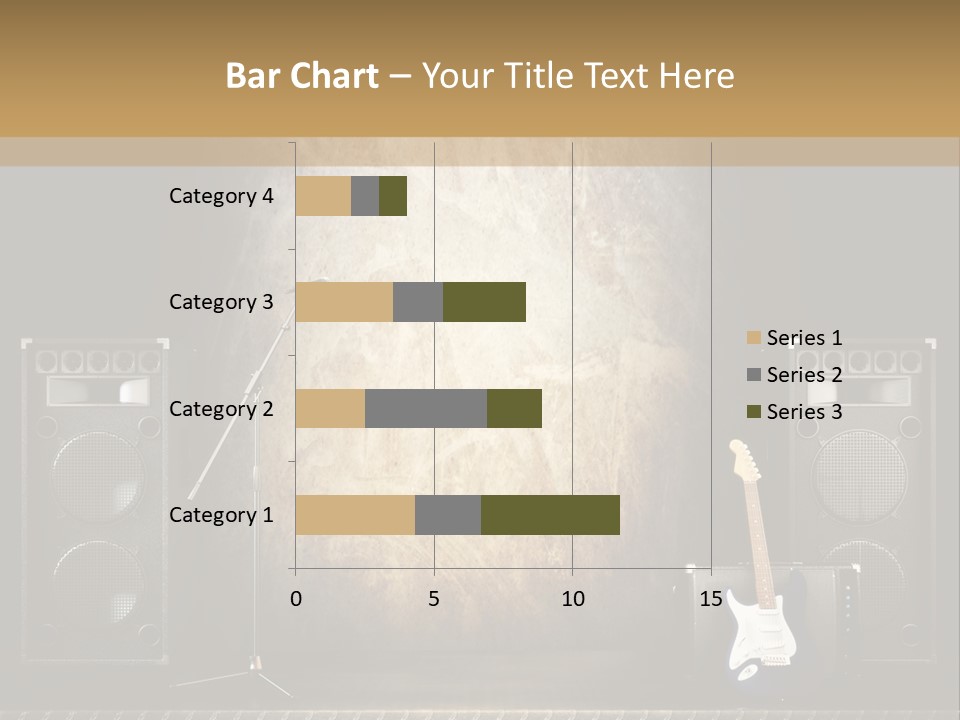 Bar Chart – Your Title Text Here

Category 4
Category 3
Category 2
Category 1

0
5
10
15

Series 1
Series 2
Series 3